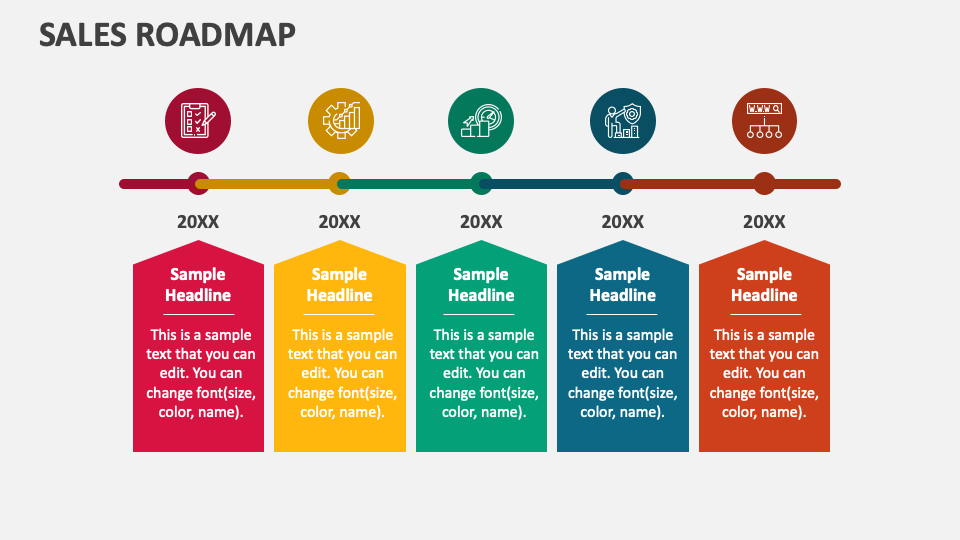 SALES ROADMAP

20XX

Sample Headline

This is a sample text that you can edit. You can change font(size, color, name).

20XX

Sample Headline

This is a sample text that you can edit. You can change font(size, color, name).

20XX

Sample Headline

This is a sample text that you can edit. You can change font(size, color, name).

20XX

Sample Headline

This is a sample text that you can edit. You can change font(size, color, name).

20XX

Sample Headline

This is a sample text that you can edit. You can change font(size, color, name).